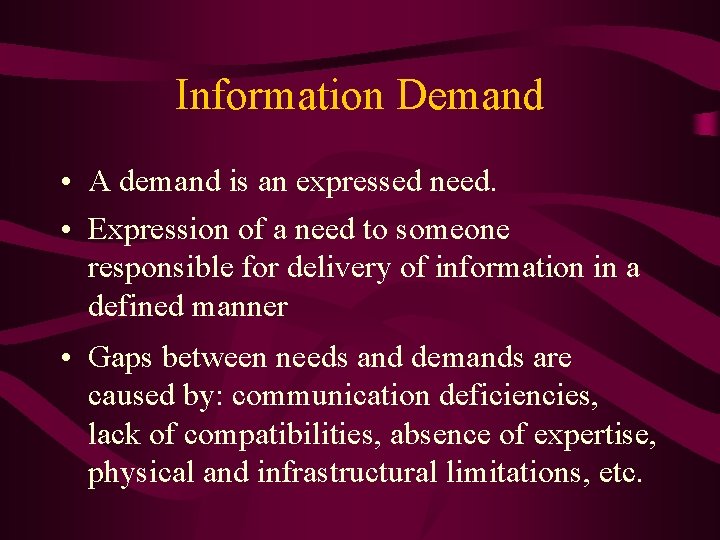 Information Demand

• A demand is an expressed need.

• Expression of a need to someone responsible for delivery of information in a defined manner

• Gaps between needs and demands are caused by: communication deficiencies, lack of compatibilities, absence of expertise, physical and infrastructural limitations, etc.